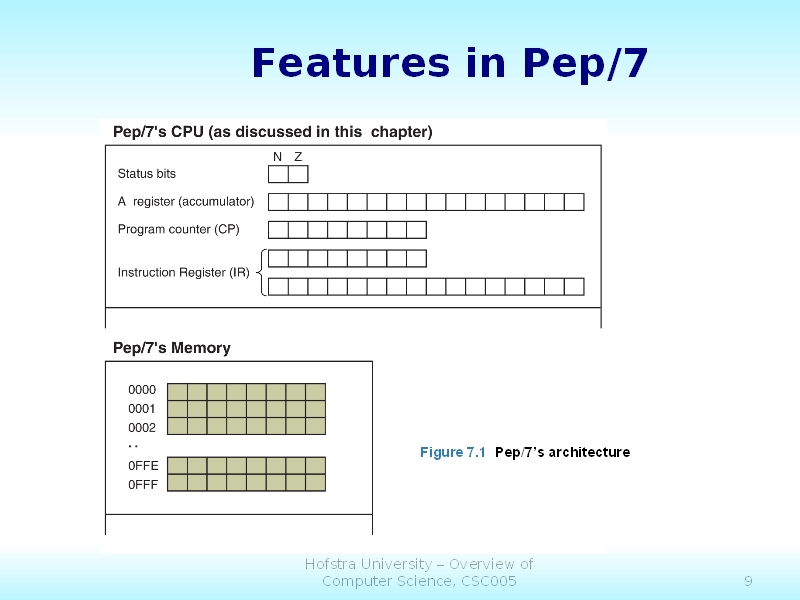 Features in Pep/7

Pep/7's CPU (as discussed in this chapter)

N Z

Status bits

A register (accumulator)

Program counter (CP)

Instruction Register (IR)

Pep/7's Memory

0000
0001
0002
. .
0FFE
0FFF

Figure 7.1 Pep/7's architecture

Hofstra University – Overview of Computer Science, CSC005

9